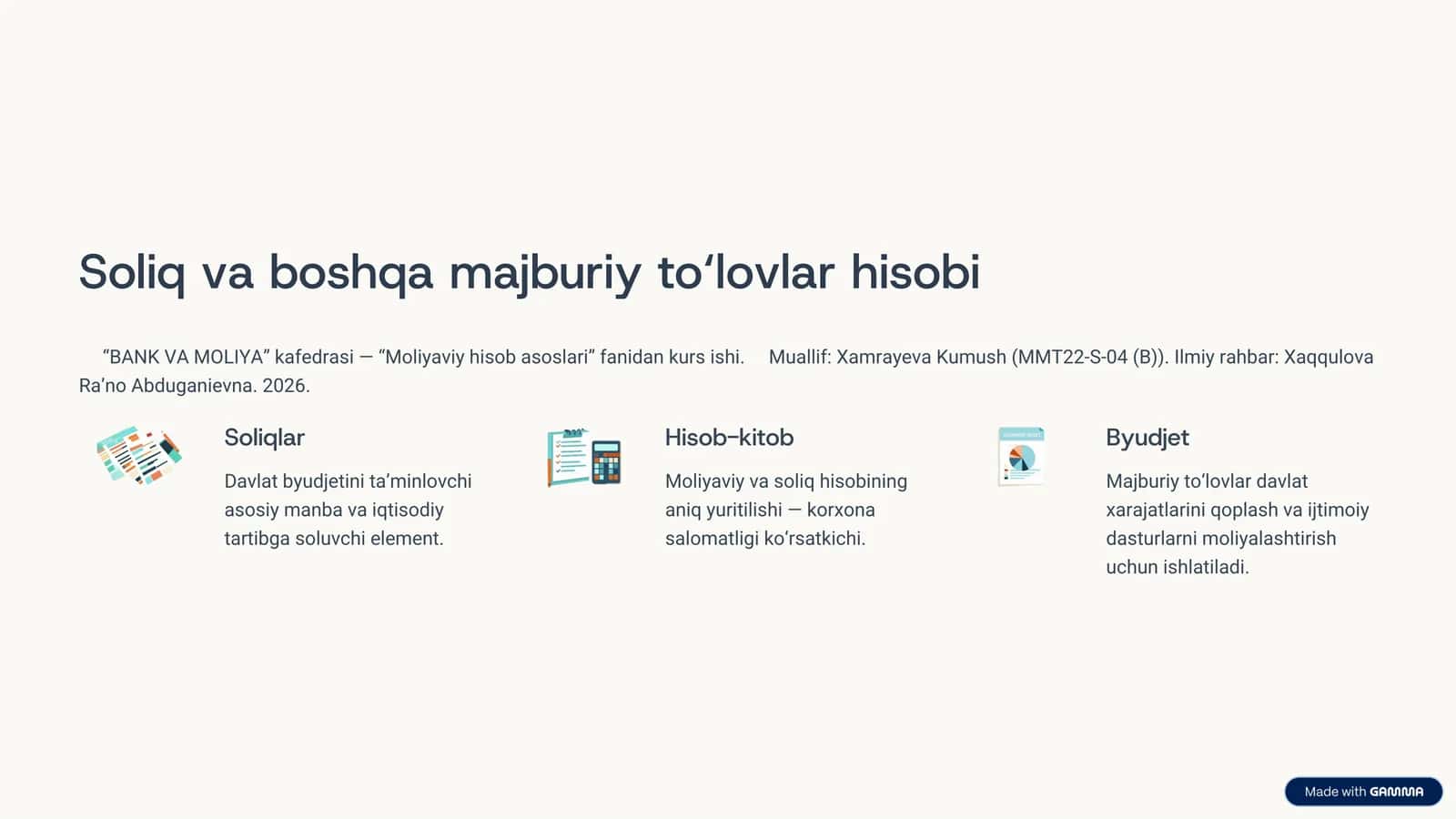 Soliq va boshqa majburiy to‘lovlar hisobi

“BANK VA MOLIYA” kafedrasi — “Moliyaviy hisob asoslari” fanidan kurs ishi. Muallif: Xamrayeva Kumush (MMT22-S-04 (B)). Ilmiy rahbar: Xaqqulova Ra’no Abduganievna. 2026.

Soliqlar

Davlat byudjetini ta’minlovchi asosiy manba va iqtisodiy tartibga soluvchi element.

Hisob-kitob

Moliyaviy va soliq hisobining aniq yuritilishi — korxona salomatligi ko‘rsatkichi.

Byudjet

Majburiy to‘lovlar davlat xarajatlarini qoplash va ijtimoiy dasturlarni moliyalashtirish uchun ishlatiladi.

Made with GAMMA